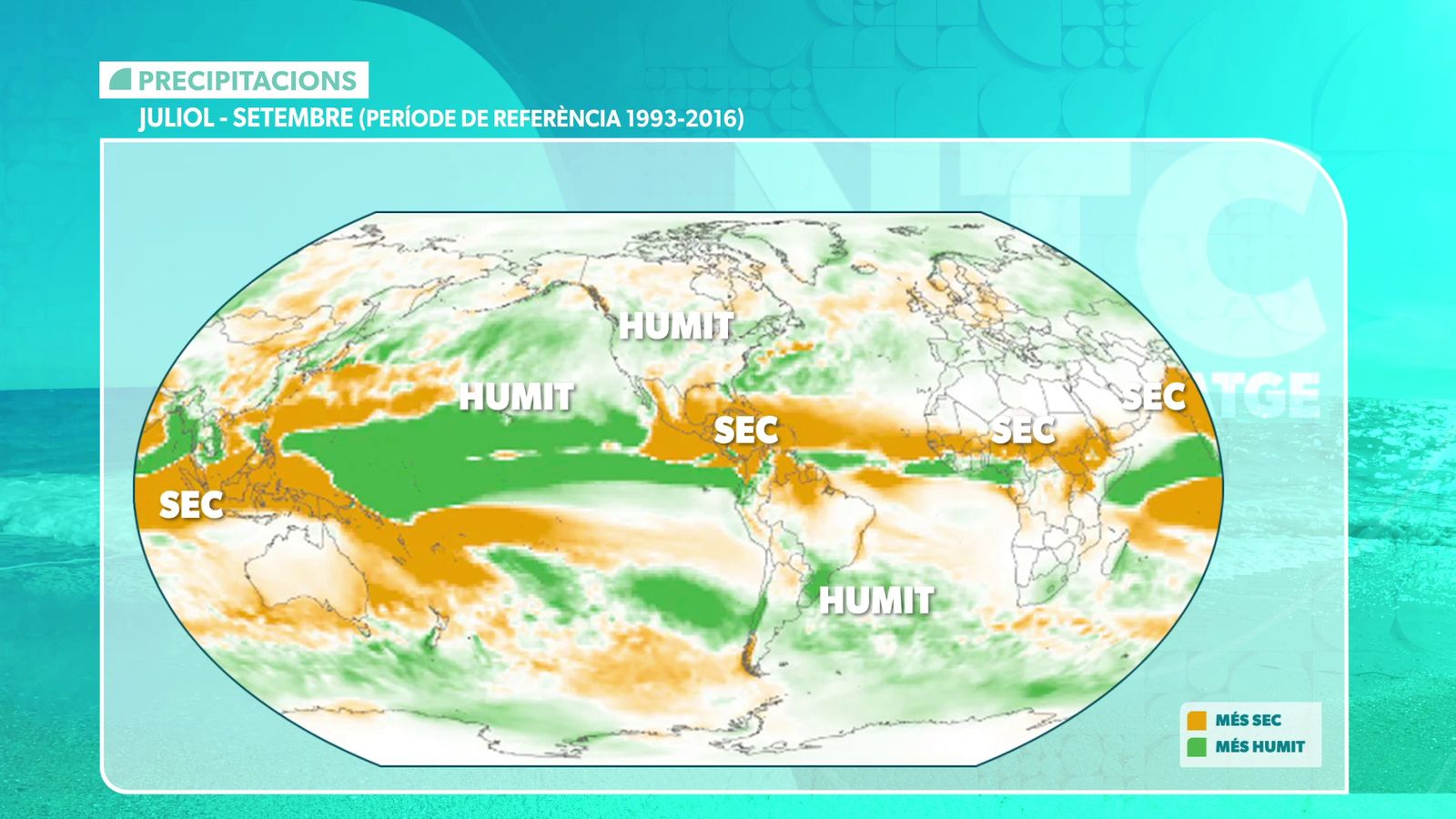 PRECIPITACIONS
JULIOL - SETEMBRE (PERÍODE DE REFERÈNCIA 1993-2016)

HUMIT
HUMIT
SEC
SEC
SEC
SEC
HUMIT

MÉS SEC
MÉS HUMIT